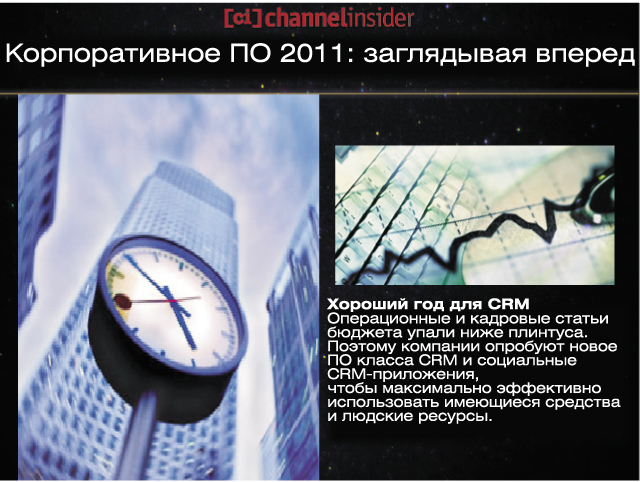 [ci] channelinsider

Корпоративное ПО 2011: заглядывая вперед

Хороший год для CRM
Операционные и кадровые статьи бюджета упали ниже плинтуса. Поэтому компании опробуют новое ПО класса CRM и социальные CRM-приложения, чтобы максимально эффективно использовать имеющиеся средства и людские ресурсы.